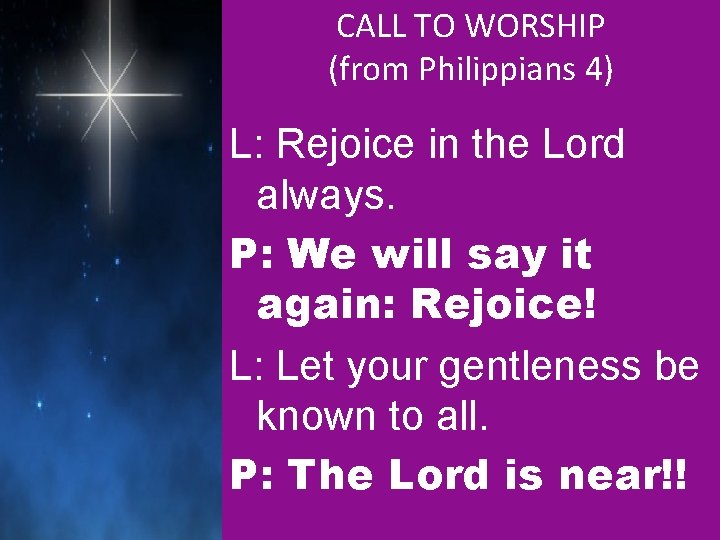 CALL TO WORSHIP
(from Philippians 4)

L: Rejoice in the Lord always.

P: We will say it again: Rejoice!

L: Let your gentleness be known to all.

P: The Lord is near!!